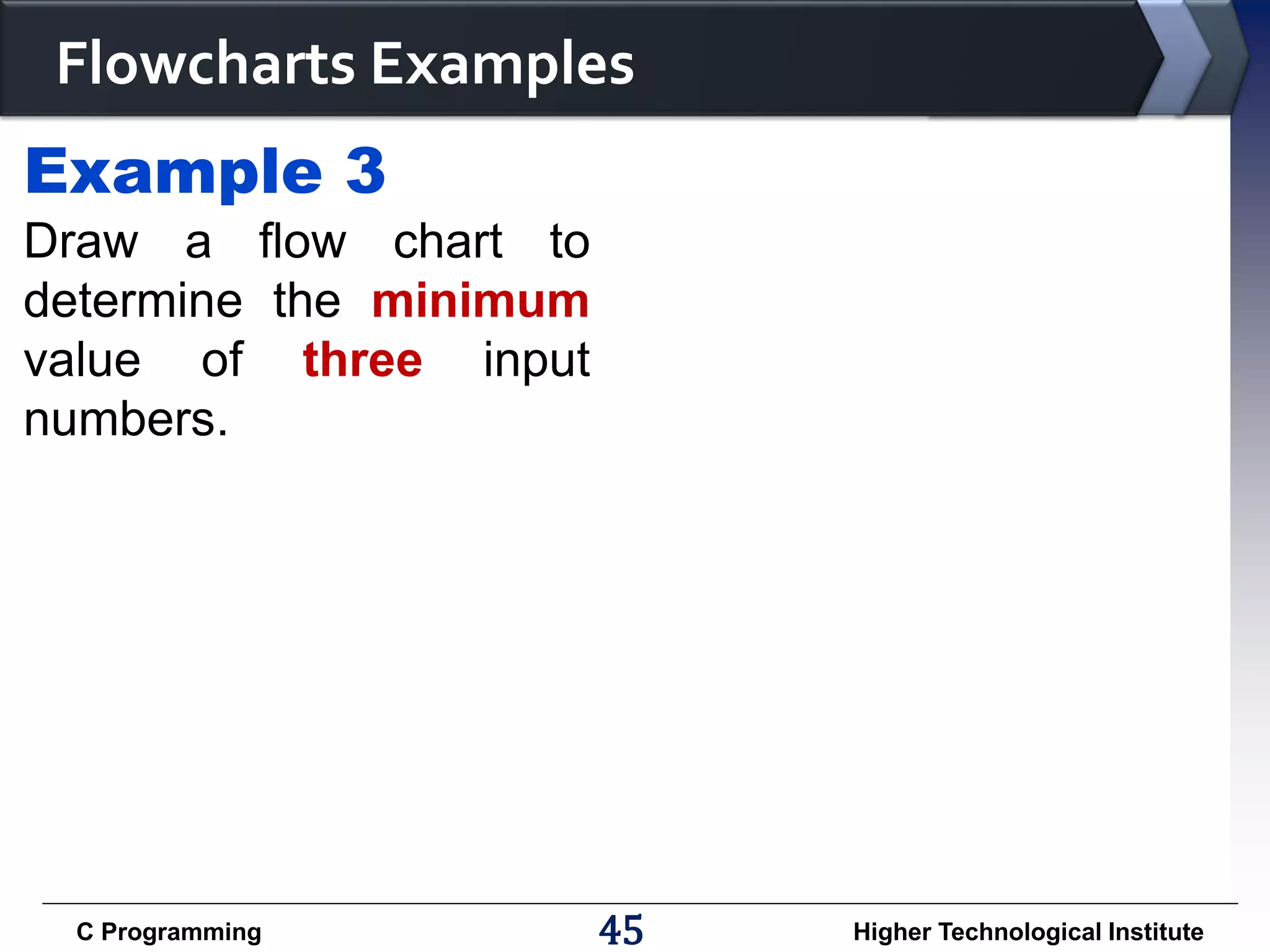 Flowcharts Examples

Example 3

Draw a flow chart to determine the minimum value of three input numbers.

C Programming

45

Higher Technological Institute